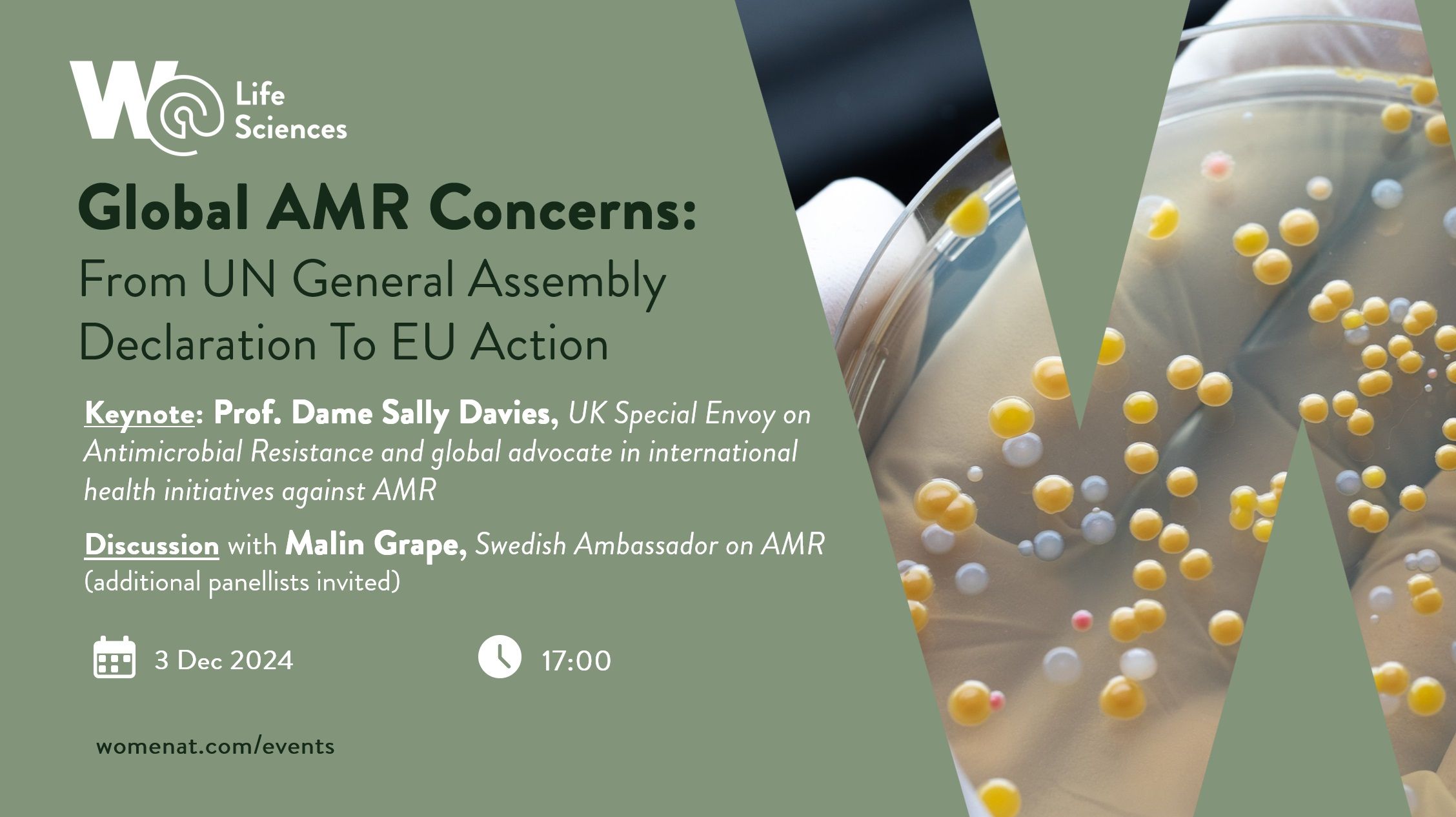 W@ Life Sciences

Global AMR Concerns:
From UN General Assembly Declaration To EU Action

Keynote: Prof. Dame Sally Davies, UK Special Envoy on Antimicrobial Resistance and global advocate in international health initiatives against AMR

Discussion with Malin Grape, Swedish Ambassador on AMR (additional panellists invited)

3 Dec 2024

17:00

womenat.com/events